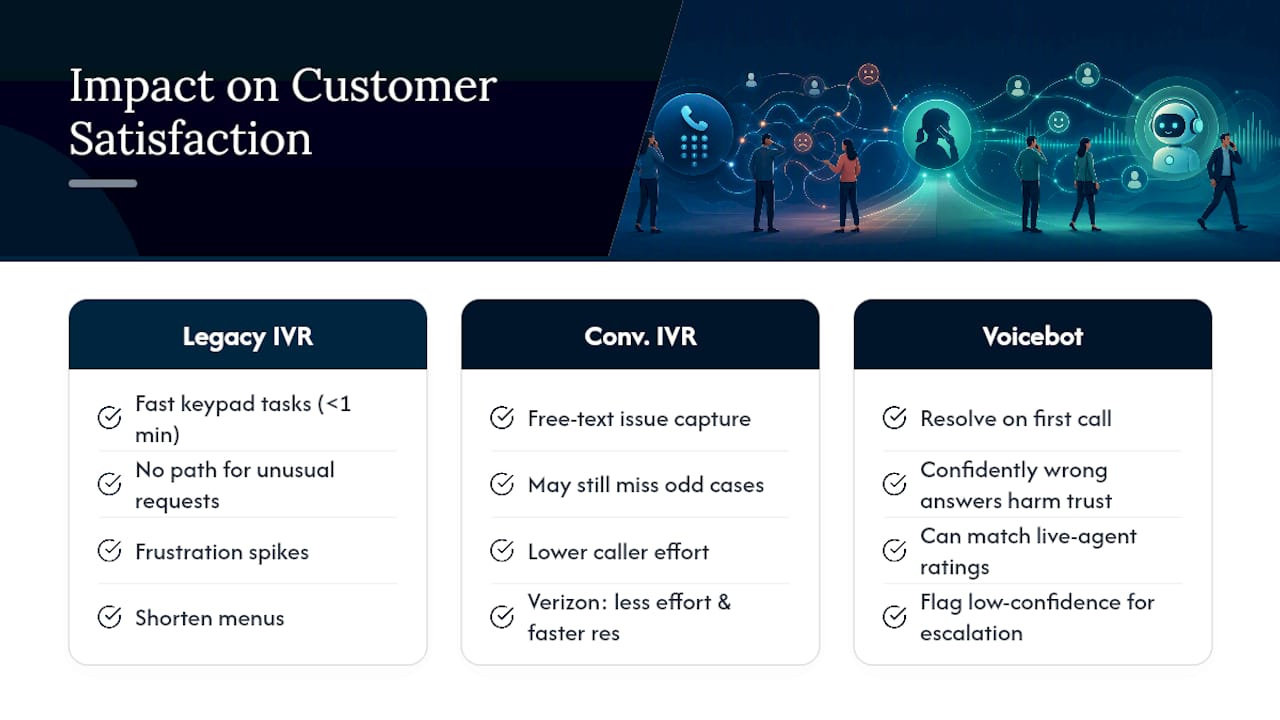 Impact on Customer Satisfaction

Legacy IVR

Fast keypad tasks (<1 min)

No path for unusual requests

Frustration spikes

Shorten menus

Conv. IVR

Free-text issue capture

May still miss odd cases

Lower caller effort

Verizon: less effort & faster res

Voicebot

Resolve on first call

Confidently wrong answers harm trust

Can match live-agent ratings

Flag low-confidence for escalation